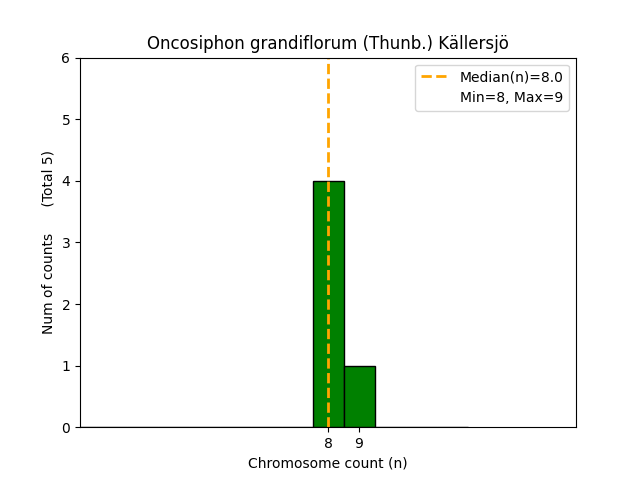 Oncosiphon grandiflorum (Thunb.) Källersjö

Median(n)=8.0
Min=8, Max=9

Num of counts (Total 5)

6
5
4
3
2
1
0

8 9

Chromosome count (n)